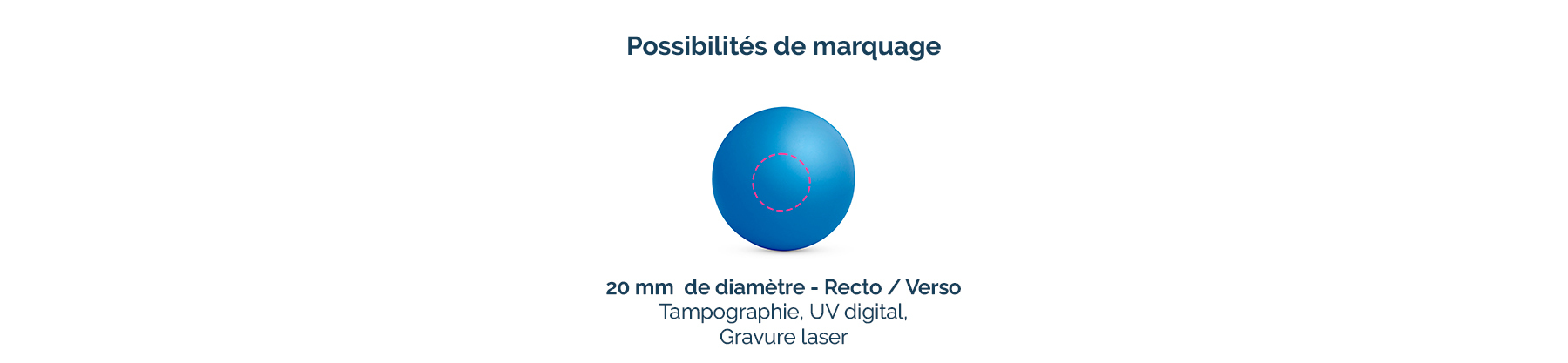 Possibilités de marquage

20 mm de diamètre - Recto / Verso
Tampographie, UV digital,
Gravure laser